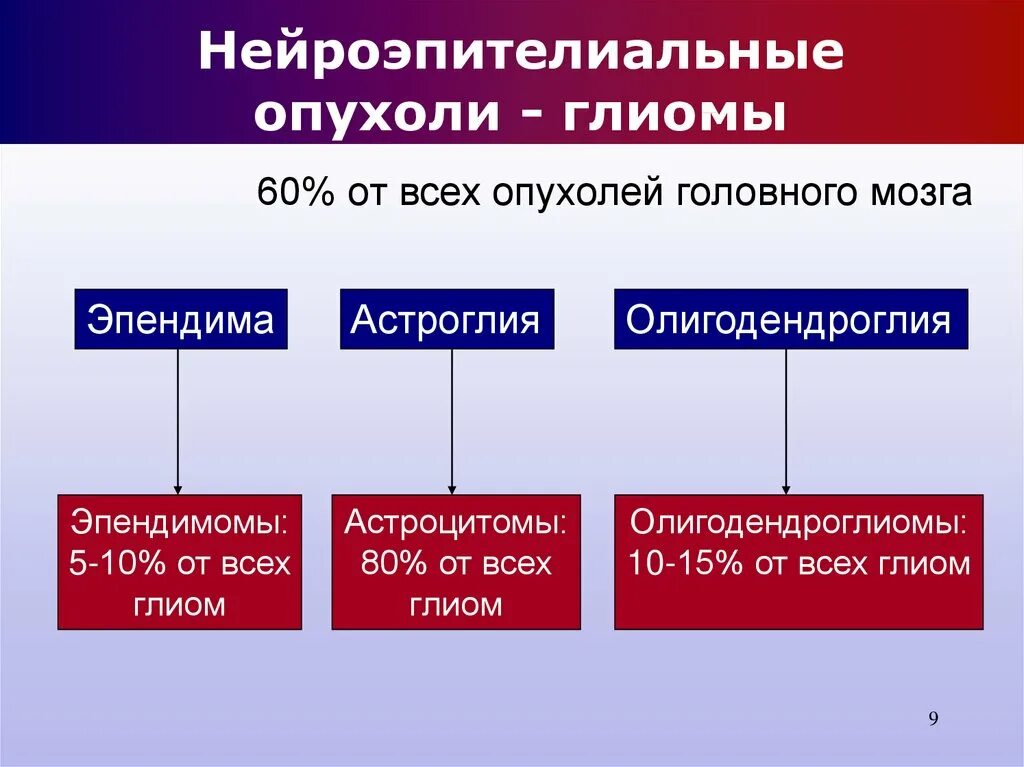 Нейроэпителиальные опухоли - глиомы

60% от всех опухолей головного мозга

Эпендима

Астроглия

Олигодендроглия

Эпендимомы: 5-10% от всех глиом

Астроцитомы: 80% от всех глиом

Олигодендроглиомы: 10-15% от всех глиом

9